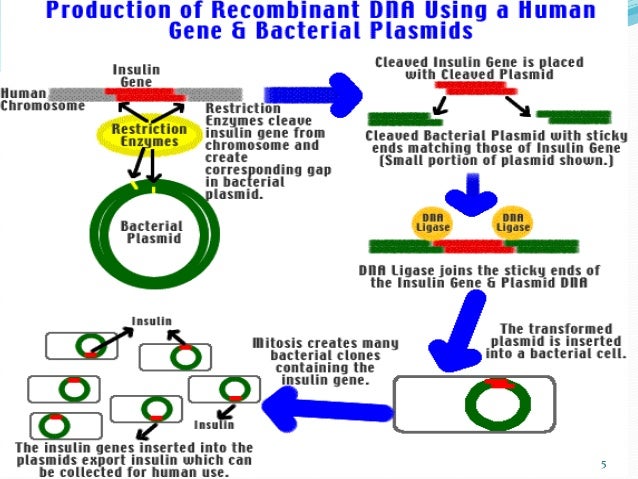 Production of Recombinant DNA Using a Human Gene & Bacterial Plasmids

Insulin Gene

Human Chromosome

Restriction Enzymes

Restriction Enzymes cleave insulin gene from chromosome and create corresponding gap in bacterial plasmid.

Bacterial Plasmid

Cleaved Insulin Gene is placed with Cleaved Plasmid

Cleaved Bacterial Plasmid with sticky ends matching those of Insulin Gene (Small portion of plasmid shown.)

DNA Ligase

DNA Ligase

DNA Ligase joins the sticky ends of the Insulin Gene & Plasmid DNA

The transformed plasmid is inserted into a bacterial cell.

Mitosis creates many bacterial clones containing the insulin gene.

Insulin

Insulin

The insulin genes inserted into the plasmids export insulin which can be collected for human use.

5